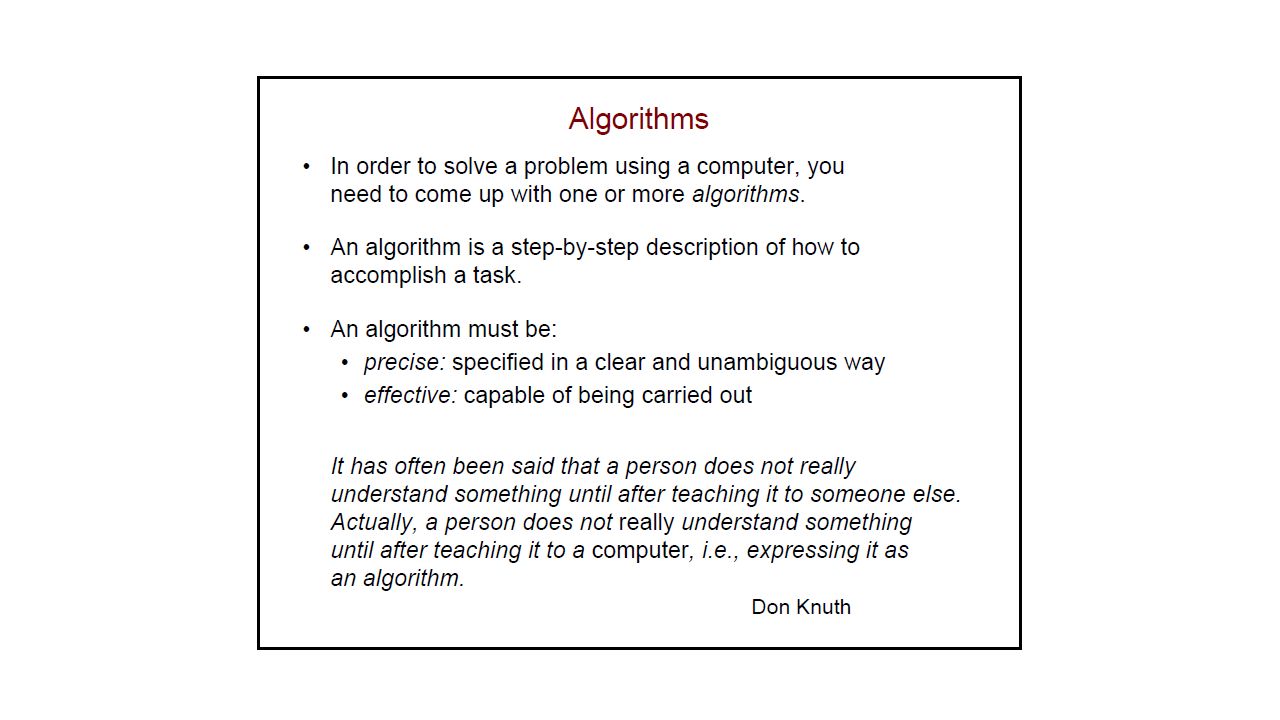 Algorithms

• In order to solve a problem using a computer, you need to come up with one or more algorithms.

• An algorithm is a step-by-step description of how to accomplish a task.

• An algorithm must be:
  • precise: specified in a clear and unambiguous way
  • effective: capable of being carried out

It has often been said that a person does not really understand something until after teaching it to someone else. Actually, a person does not really understand something until after teaching it to a computer, i.e., expressing it as an algorithm.

Don Knuth